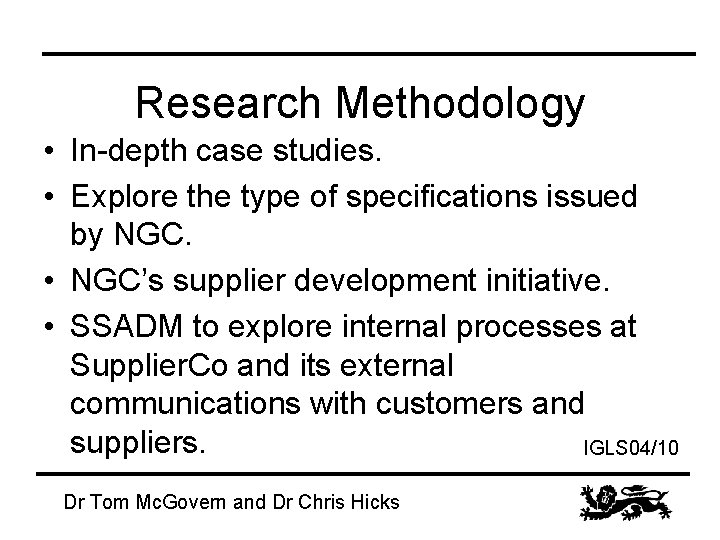 Research Methodology

• In-depth case studies.

• Explore the type of specifications issued by NGC.

• NGC's supplier development initiative.

• SSADM to explore internal processes at SupplierCo and its external communications with customers and suppliers.

IGLS04/10

Dr Tom McGovern and Dr Chris Hicks